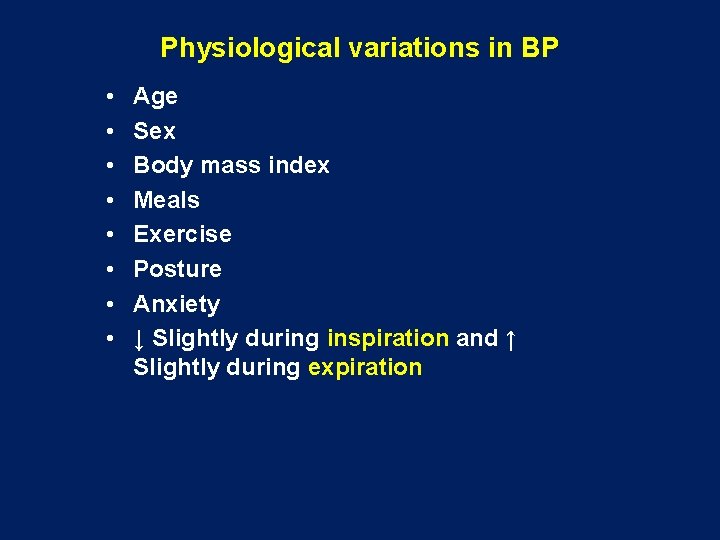 Physiological variations in BP

• Age
• Sex
• Body mass index
• Meals
• Exercise
• Posture
• Anxiety
• ↓ Slightly during inspiration and ↑ Slightly during expiration